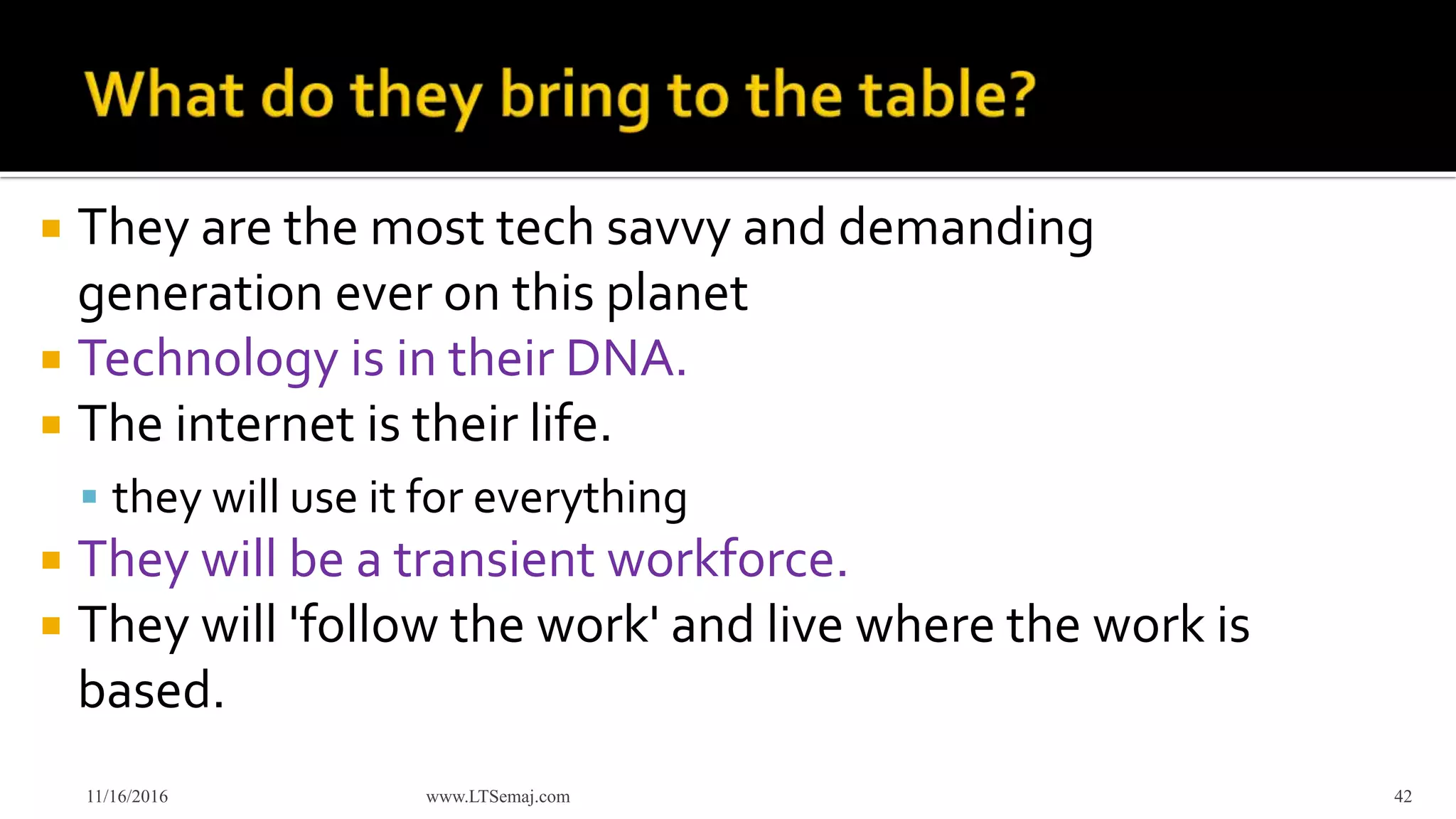 What do they bring to the table?

They are the most tech savvy and demanding generation ever on this planet

Technology is in their DNA.

The internet is their life.

they will use it for everything

They will be a transient workforce.

They will 'follow the work' and live where the work is based.

11/16/2016 www.LTSemaj.com 42